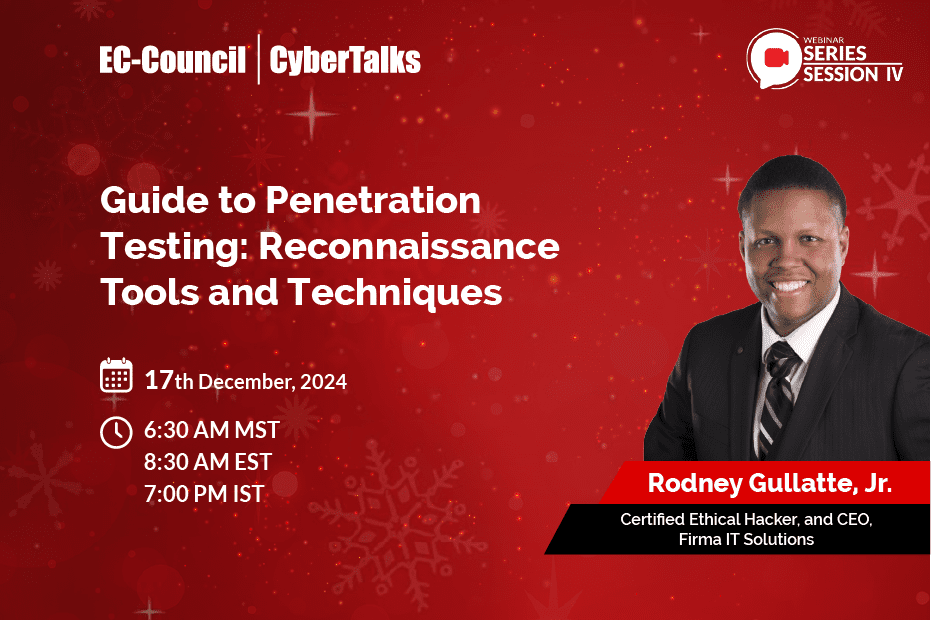 EC-Council | CyberTalks

WEBINAR SERIES SESSION IV

Guide to Penetration Testing: Reconnaissance Tools and Techniques

17th December, 2024

6:30 AM MST
8:30 AM EST
7:00 PM IST

Rodney Gullatte, Jr.

Certified Ethical Hacker, and CEO, Firma IT Solutions